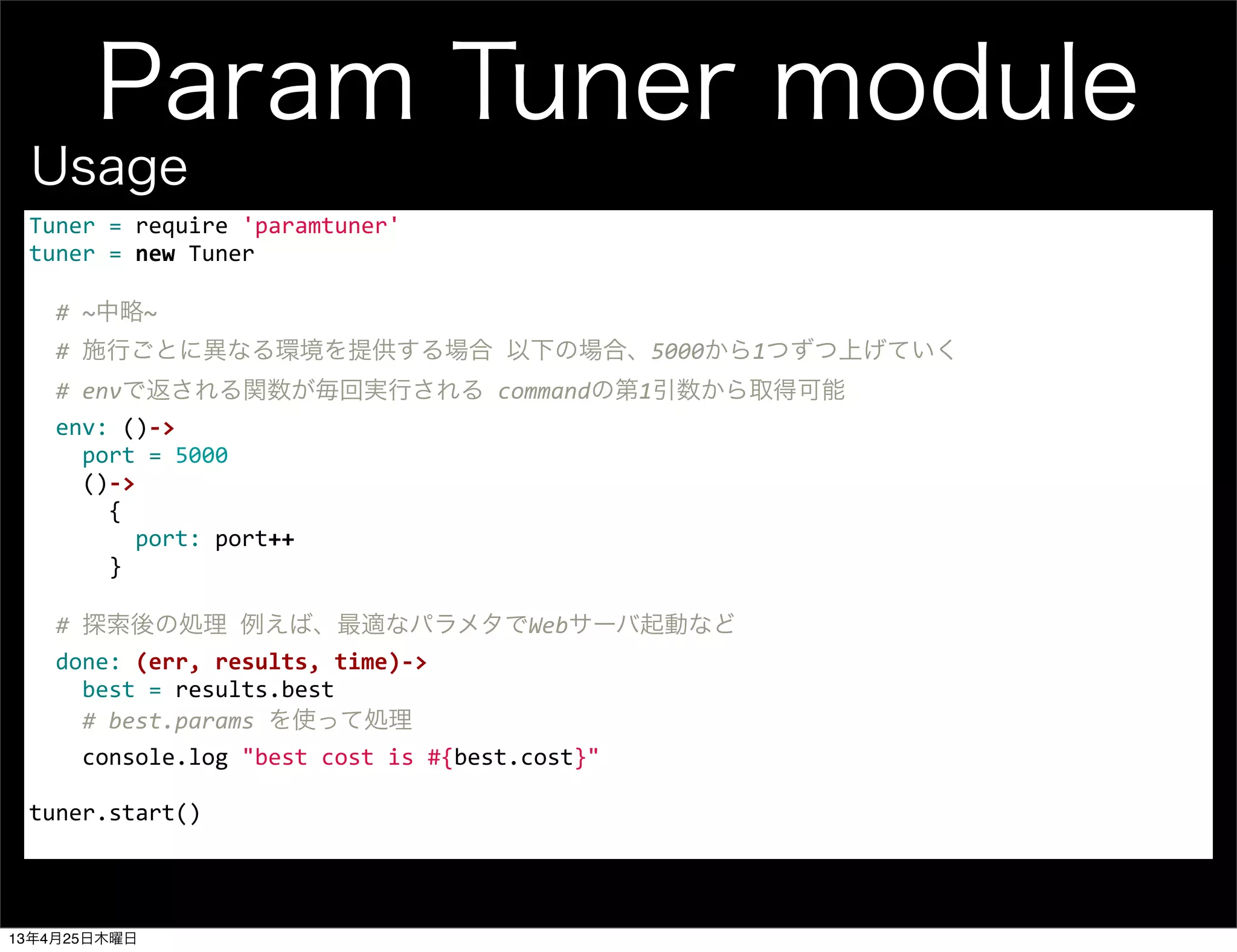 Param Tuner module

Usage

Tuner = require 'paramtuner'
tuner = new Tuner

  # ~中略~
  # 施行ごとに異なる環境を提供する場合 以下の場合、5000から1つずつ上げていく
  # envで返される関数が毎回実行される commandの第1引数から取得可能
  env: ()->
    port = 5000
    ()->
      {
        port: port++
      }

  # 探索後の処理 例えば、最適なパラメタでWebサーバ起動など
  done: (err, results, time)->
    best = results.best
    # best.params を使って処理
    console.log "best cost is #{best.cost}"

tuner.start()

13年4月25日木曜日